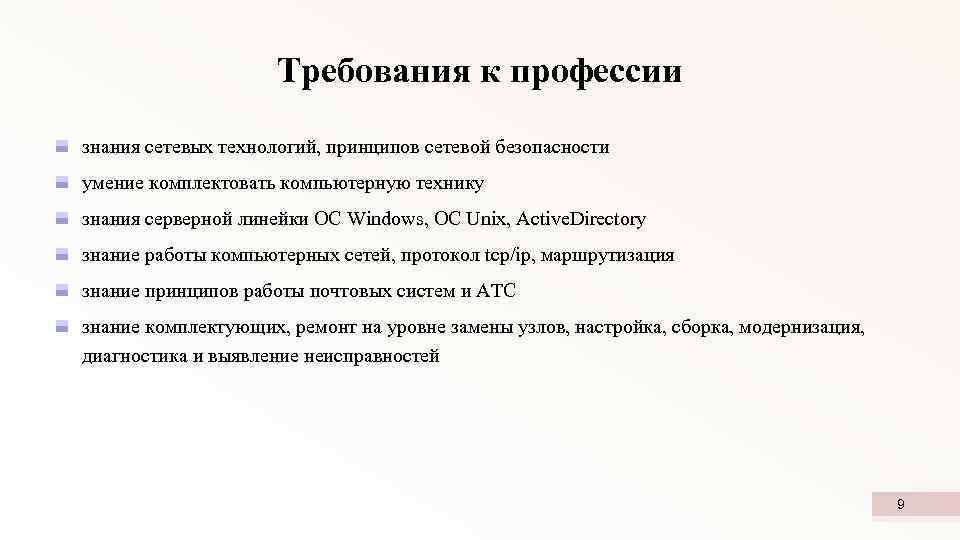 Требования к профессии

знания сетевых технологий, принципов сетевой безопасности

умение комплектовать компьютерную технику

знания серверной линейки ОС Windows, ОС Unix, ActiveDirectory

знание работы компьютерных сетей, протокол tcp/ip, маршрутизация

знание принципов работы почтовых систем и АТС

знание комплектующих, ремонт на уровне замены узлов, настройка, сборка, модернизация, диагностика и выявление неисправностей

9